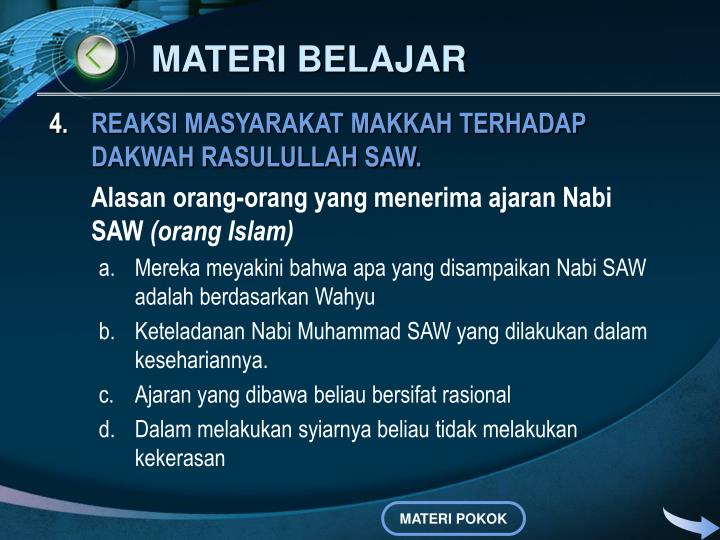 MATERI BELAJAR

4. REAKSI MASYARAKAT MAKKAH TERHADAP DAKWAH RASULULLAH SAW.

Alasan orang-orang yang menerima ajaran Nabi SAW (orang Islam)

a. Mereka meyakini bahwa apa yang disampaikan Nabi SAW adalah berdasarkan Wahyu

b. Keteladanan Nabi Muhammad SAW yang dilakukan dalam kesehariannya.

c. Ajaran yang dibawa beliau bersifat rasional

d. Dalam melakukan syiarnya beliau tidak melakukan kekerasan

MATERI POKOK